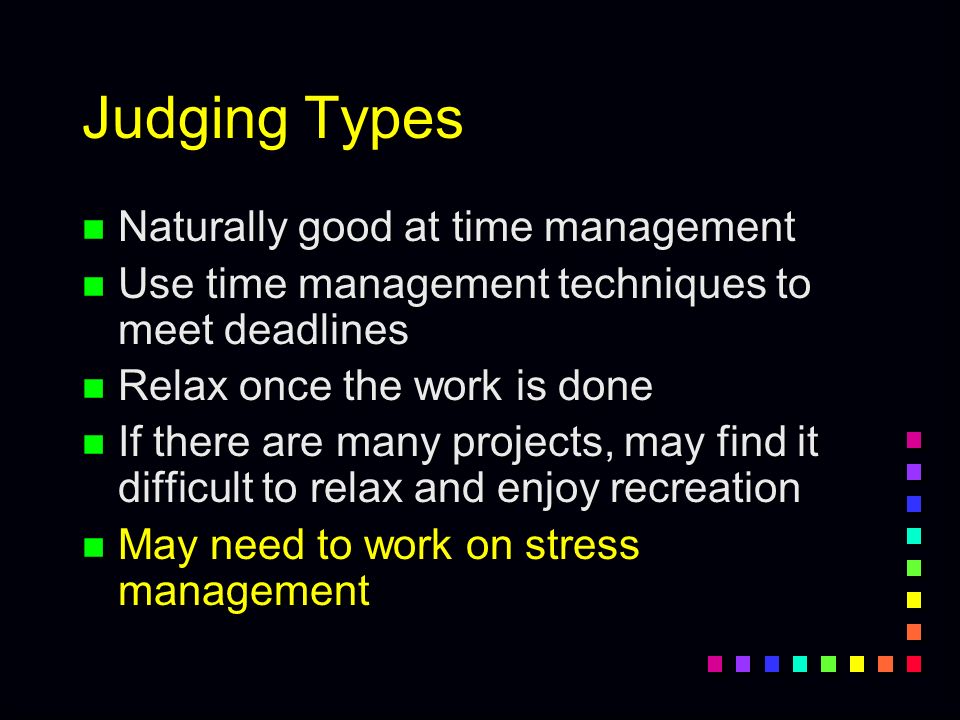 Judging Types

- Naturally good at time management
- Use time management techniques to meet deadlines
- Relax once the work is done
- If there are many projects, may find it difficult to relax and enjoy recreation
- May need to work on stress management